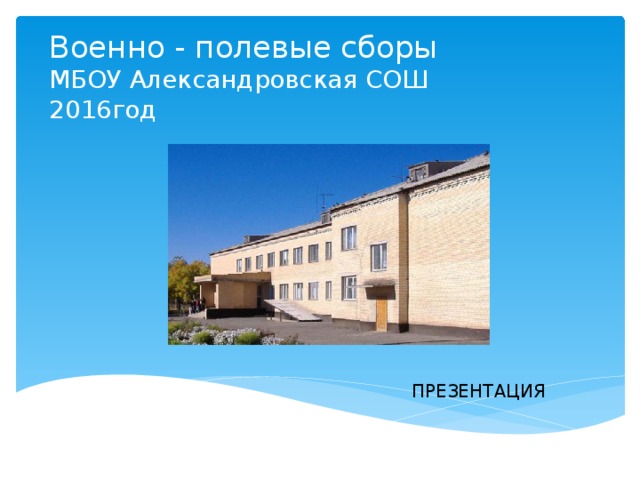 Военно - полевые сборы
МБОУ Александровская СОШ 2016год

ПРЕЗЕНТАЦИЯ